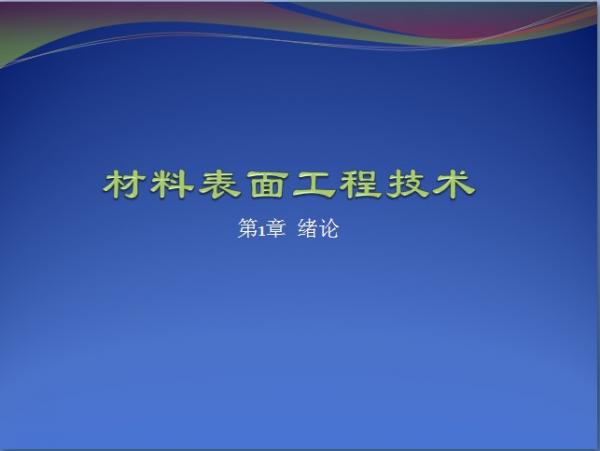 材料表面工程技术

第1章 绪论